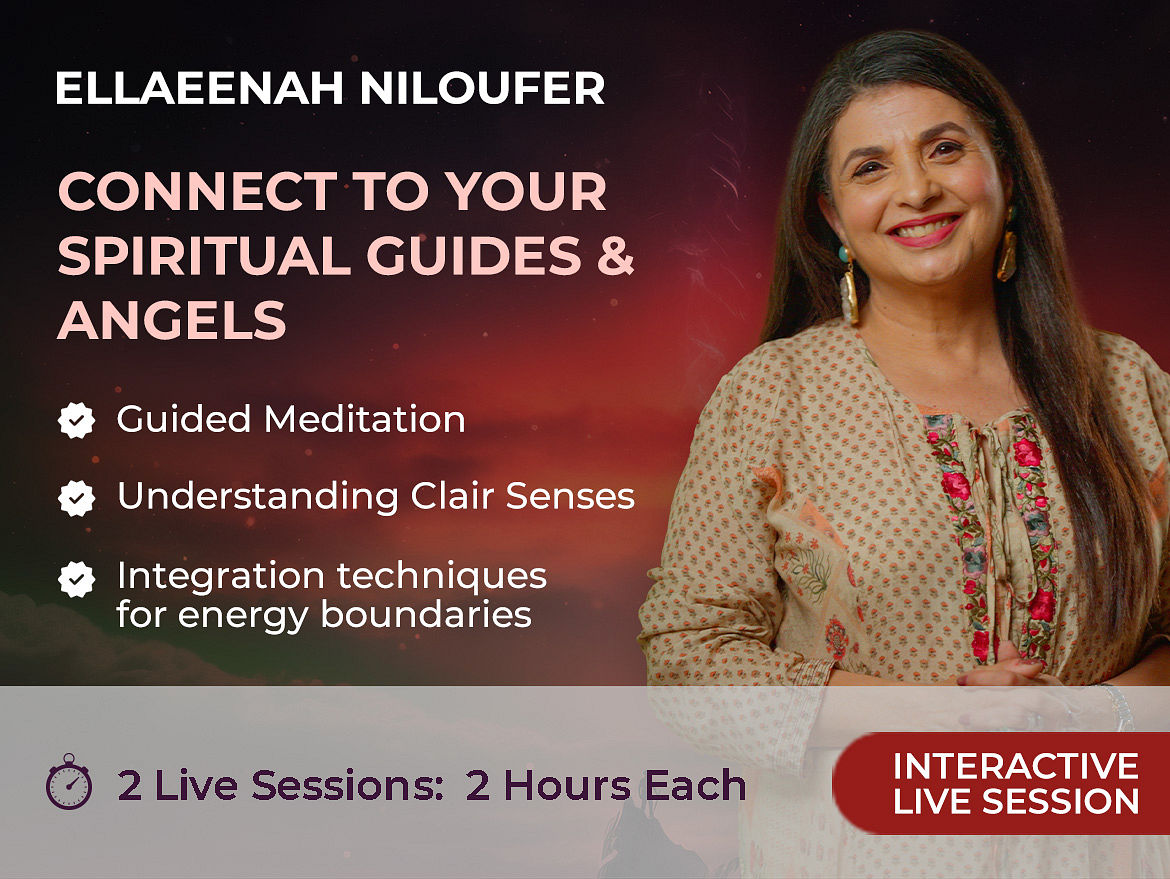 ELLAEENAH NILOUFER

CONNECT TO YOUR SPIRITUAL GUIDES & ANGELS

Guided Meditation

Understanding Clair Senses

Integration techniques for energy boundaries

2 Live Sessions: 2 Hours Each

INTERACTIVE LIVE SESSION